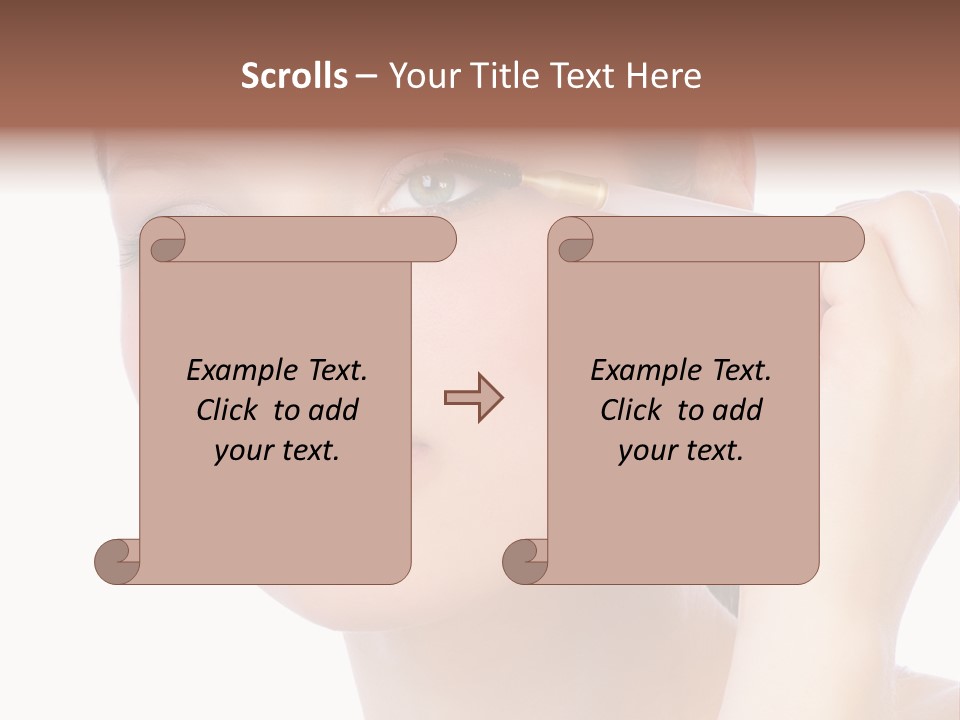 Scrolls – Your Title Text Here

Example Text.
Click to add
your text.

Example Text.
Click to add
your text.